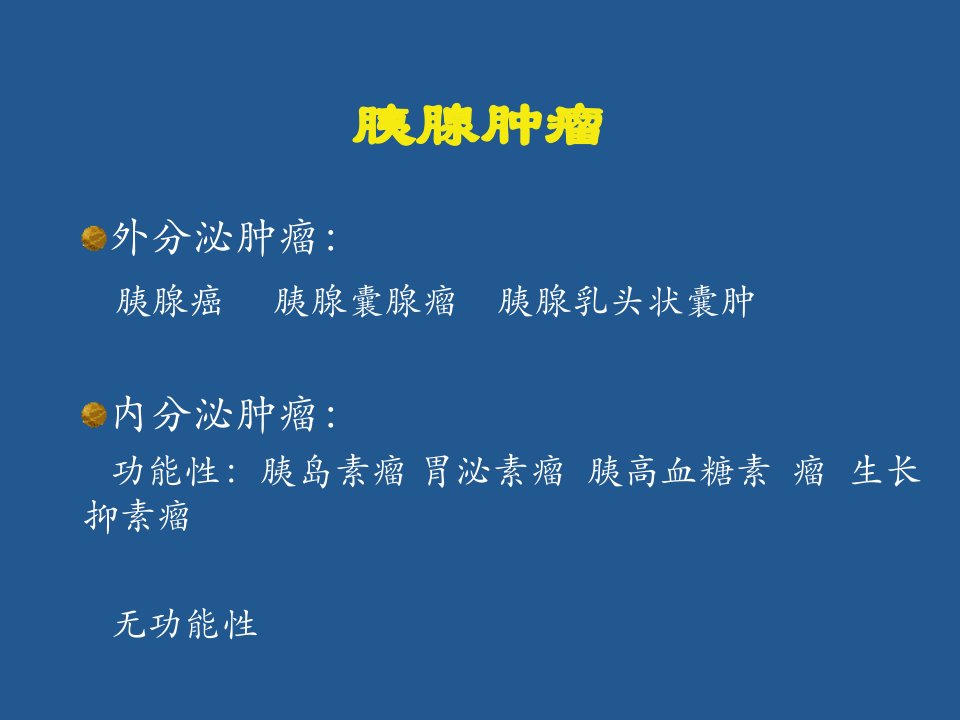 胰腺肿瘤

外分泌肿瘤：

胰腺癌　胰腺囊腺瘤　胰腺乳头状囊肿

内分泌肿瘤：

功能性：胰岛素瘤 胃泌素瘤 胰高血糖素 瘤 生长抑素瘤

无功能性